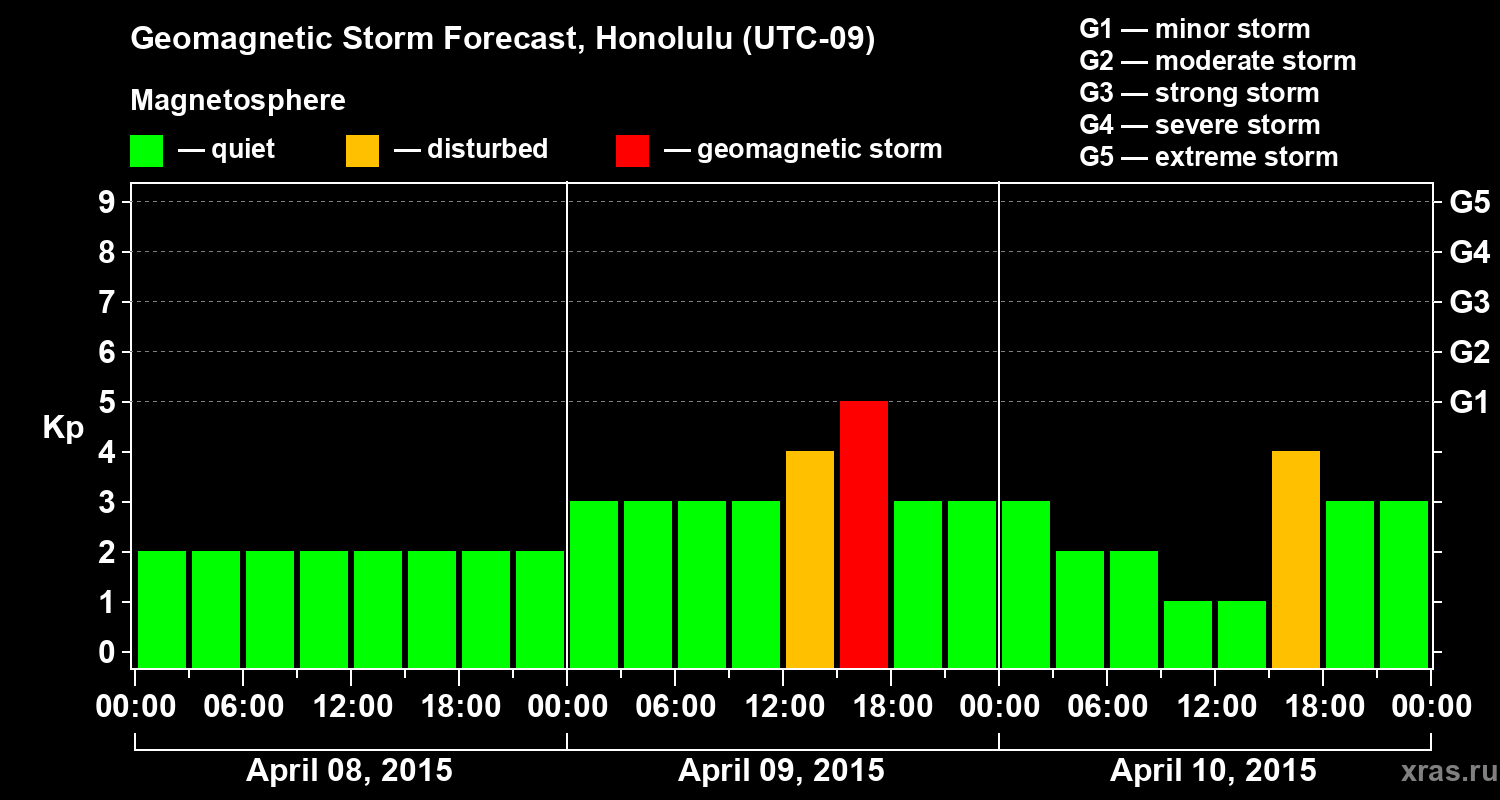 Geomagnetic Storm Forecast, Honolulu (UTC-09)

Magnetosphere

— quiet — disturbed — geomagnetic storm

G1 — minor storm
G2 — moderate storm
G3 — strong storm
G4 — severe storm
G5 — extreme storm

Kp

9
8
7
6
5
4
3
2
1
0

G5
G4
G3
G2
G1

00:00 06:00 12:00 18:00 00:00 06:00 12:00 18:00 00:00 06:00 12:00 18:00 00:00

April 08, 2015 April 09, 2015 April 10, 2015

xras.ru